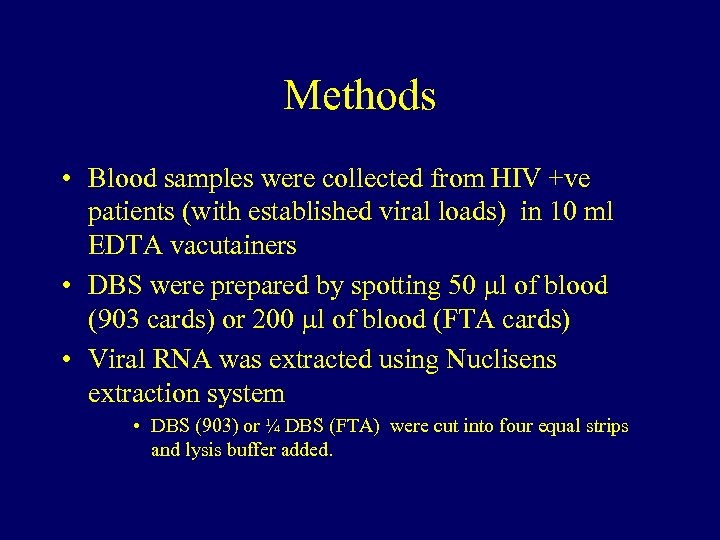 Methods

• Blood samples were collected from HIV +ve patients (with established viral loads) in 10 ml EDTA vacutainers

• DBS were prepared by spotting 50 µl of blood (903 cards) or 200 µl of blood (FTA cards)

• Viral RNA was extracted using Nuclisens extraction system

• DBS (903) or ¼ DBS (FTA) were cut into four equal strips and lysis buffer added.